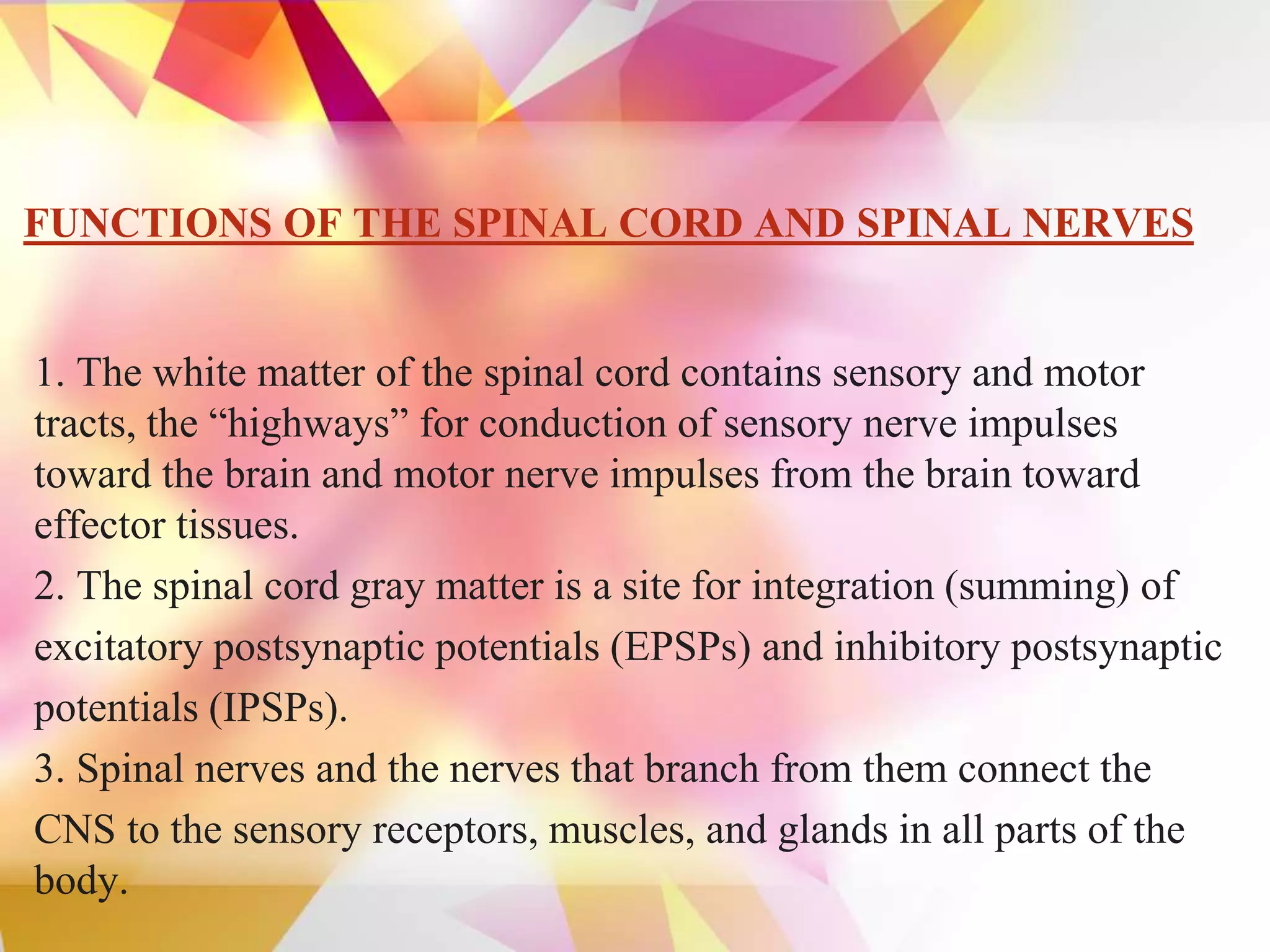 FUNCTIONS OF THE SPINAL CORD AND SPINAL NERVES

1. The white matter of the spinal cord contains sensory and motor tracts, the “highways” for conduction of sensory nerve impulses toward the brain and motor nerve impulses from the brain toward effector tissues.

2. The spinal cord gray matter is a site for integration (summing) of excitatory postsynaptic potentials (EPSPs) and inhibitory postsynaptic potentials (IPSPs).

3. Spinal nerves and the nerves that branch from them connect the CNS to the sensory receptors, muscles, and glands in all parts of the body.